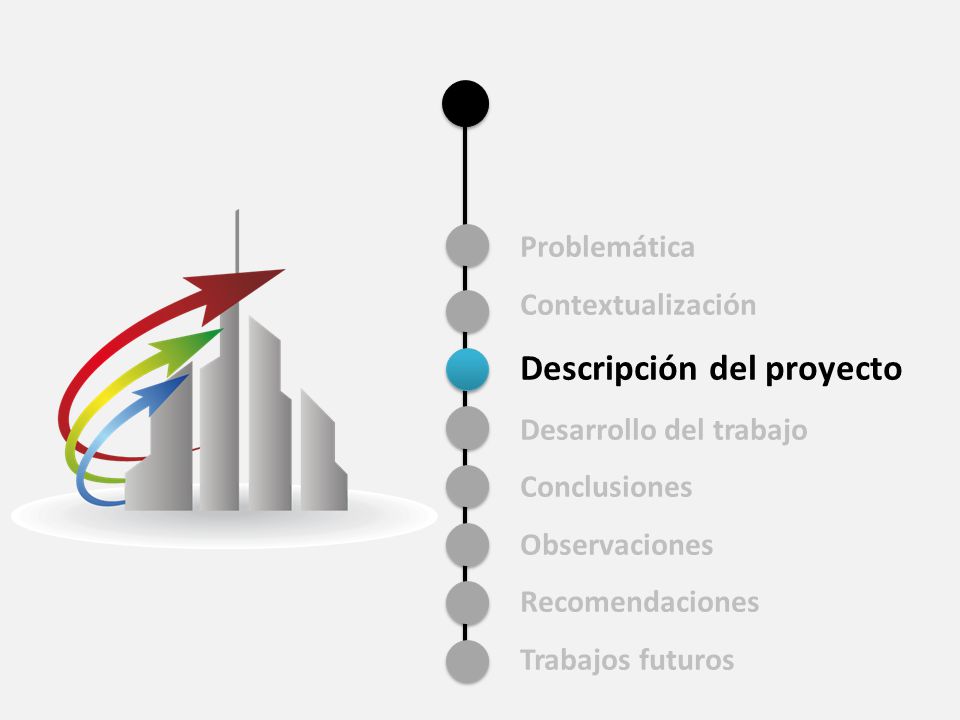 Problemática
Contextualización
Descripción del proyecto
Desarrollo del trabajo
Conclusiones
Observaciones
Recomendaciones
Trabajos futuros